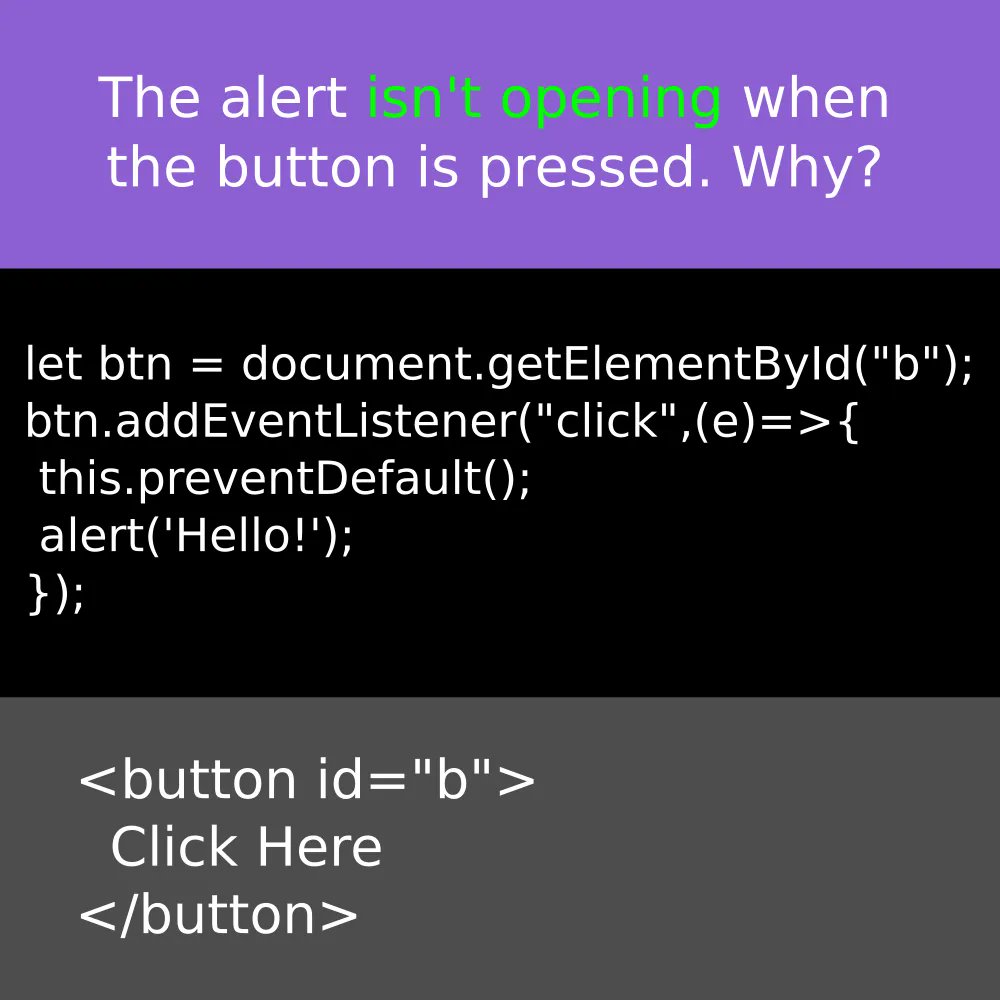 The alert isn't opening when the button is pressed. Why?

let btn = document.getElementById("b");
btn.addEventListener("click",(e)=>{
 this.preventDefault();
 alert('Hello!');
});

<button id="b">
 Click Here
</button>